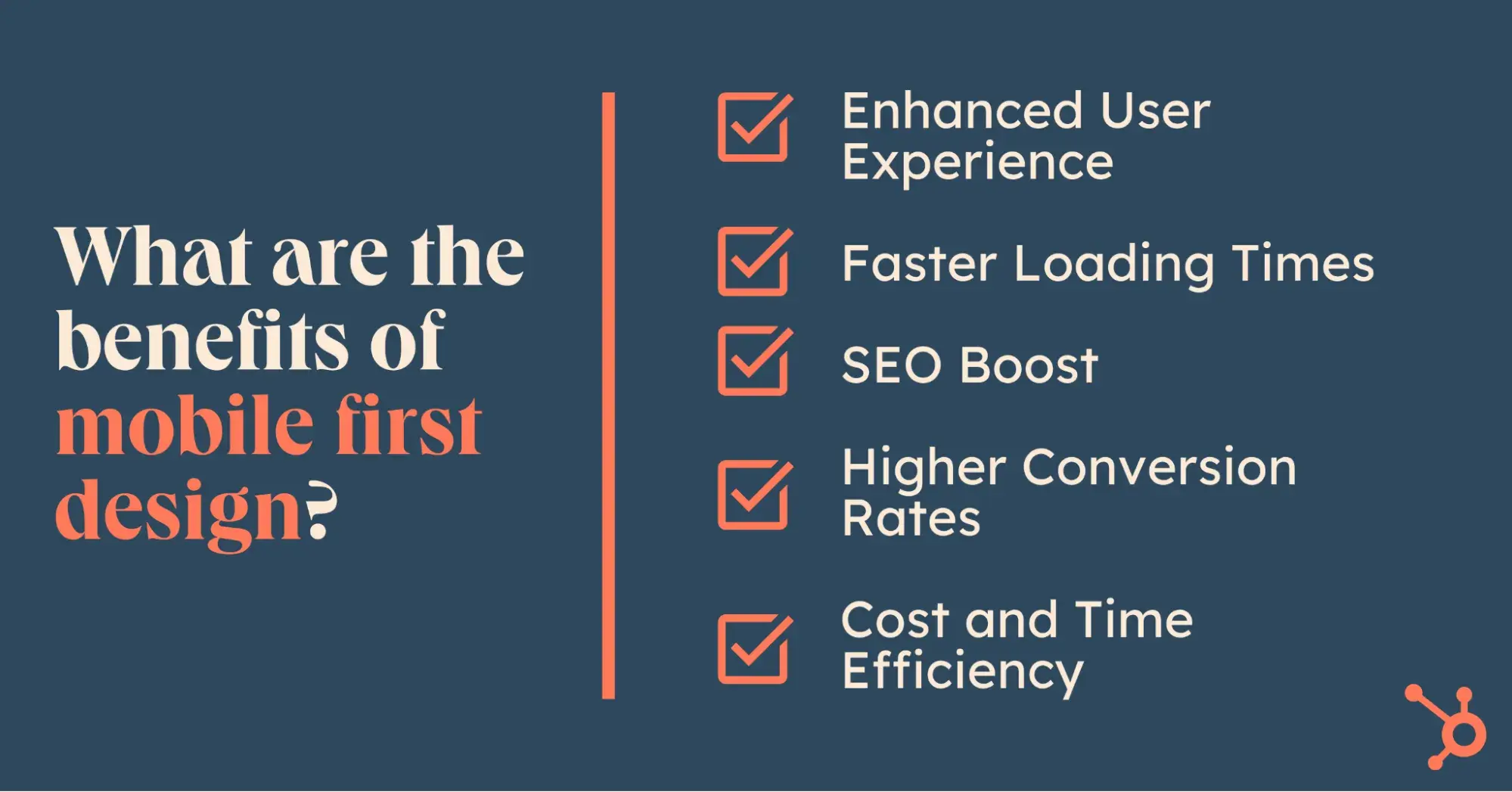 What are the benefits of mobile first design?

Enhanced User Experience

Faster Loading Times

SEO Boost

Higher Conversion Rates

Cost and Time Efficiency